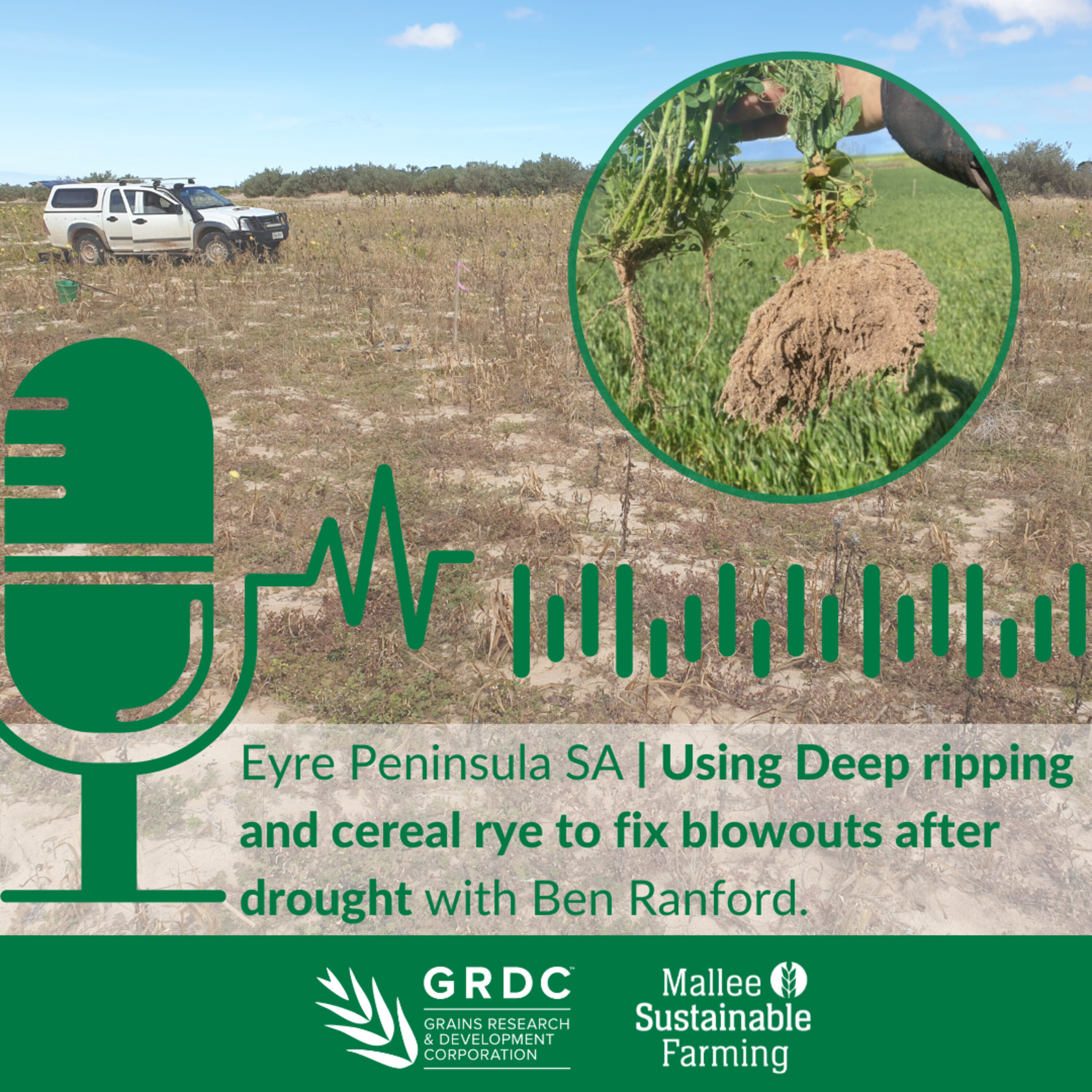 Eyre Peninsula SA | Using Deep ripping and cereal rye to fix blowouts after drought with Ben Ranford.

GRDC™
GRAINS RESEARCH & DEVELOPMENT CORPORATION

Mallee Sustainable Farming